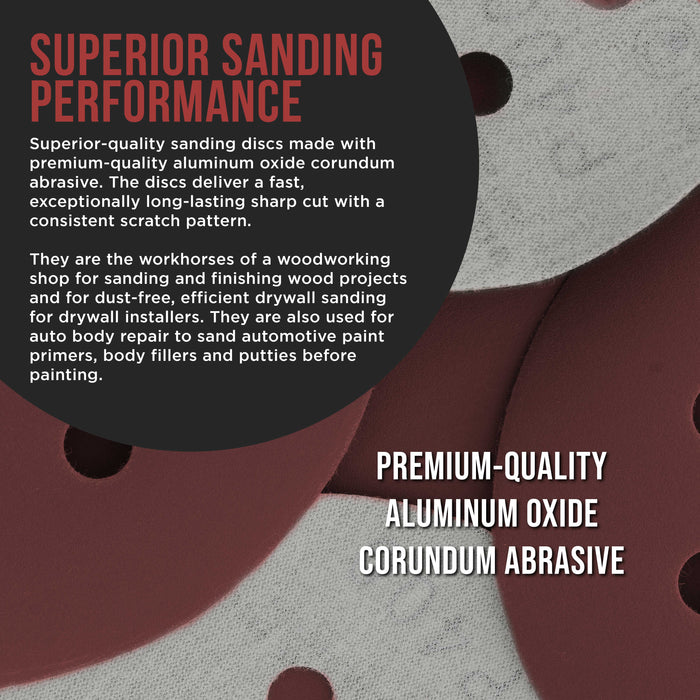 SUPERIOR SANDING PERFORMANCE

Superior-quality sanding discs made with premium-quality aluminum oxide corundum abrasive. The discs deliver a fast, exceptionally long-lasting sharp cut with a consistent scratch pattern.

They are the workhorses of a woodworking shop for sanding and finishing wood projects and for dust-free, efficient drywall sanding for drywall installers. They are also used for auto body repair to sand automotive paint primers, body fillers and putties before painting.

PREMIUM-QUALITY ALUMINUM OXIDE CORUNDUM ABRASIVE